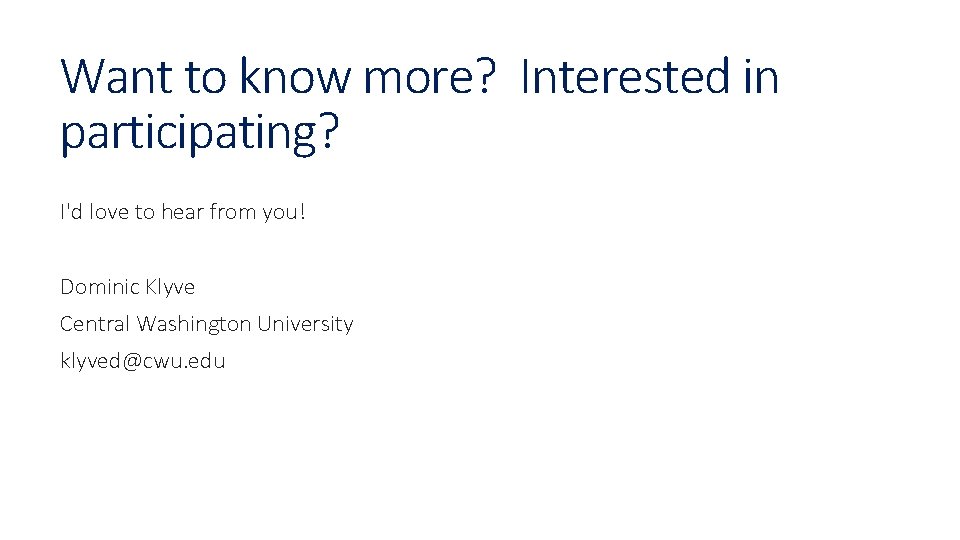 Want to know more?  Interested in participating?

I'd love to hear from you!

Dominic Klyve
Central Washington University
klyved@cwu.edu